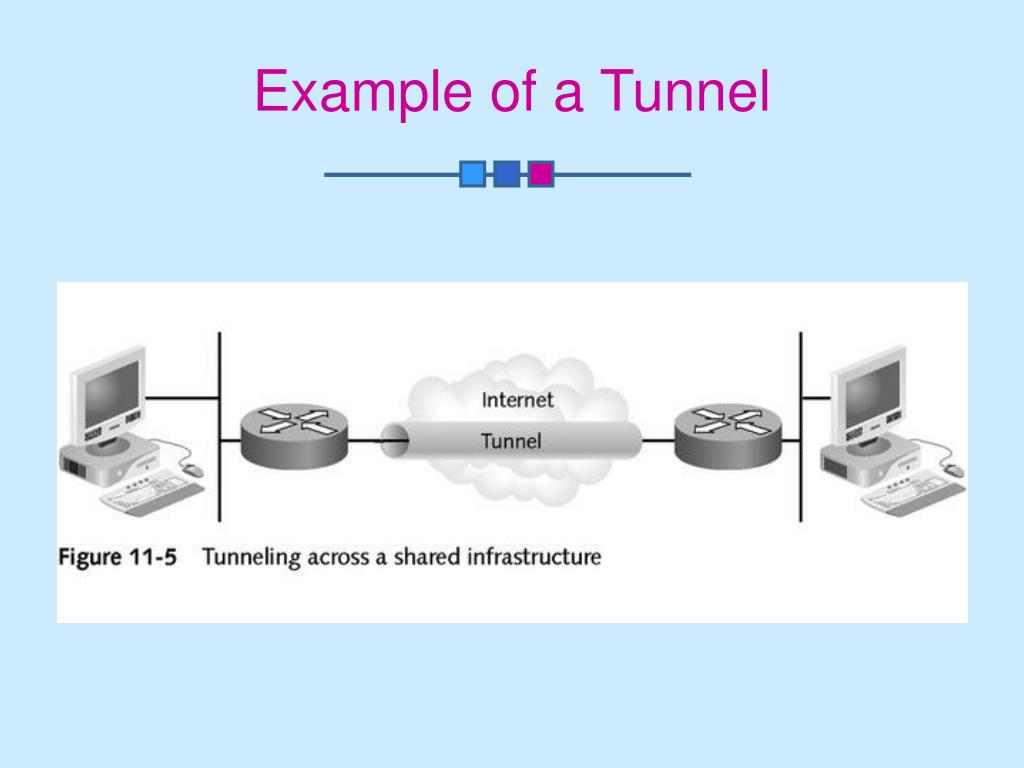 Example of a Tunnel

Internet

Tunnel

Figure 11-5 Tunneling across a shared infrastructure